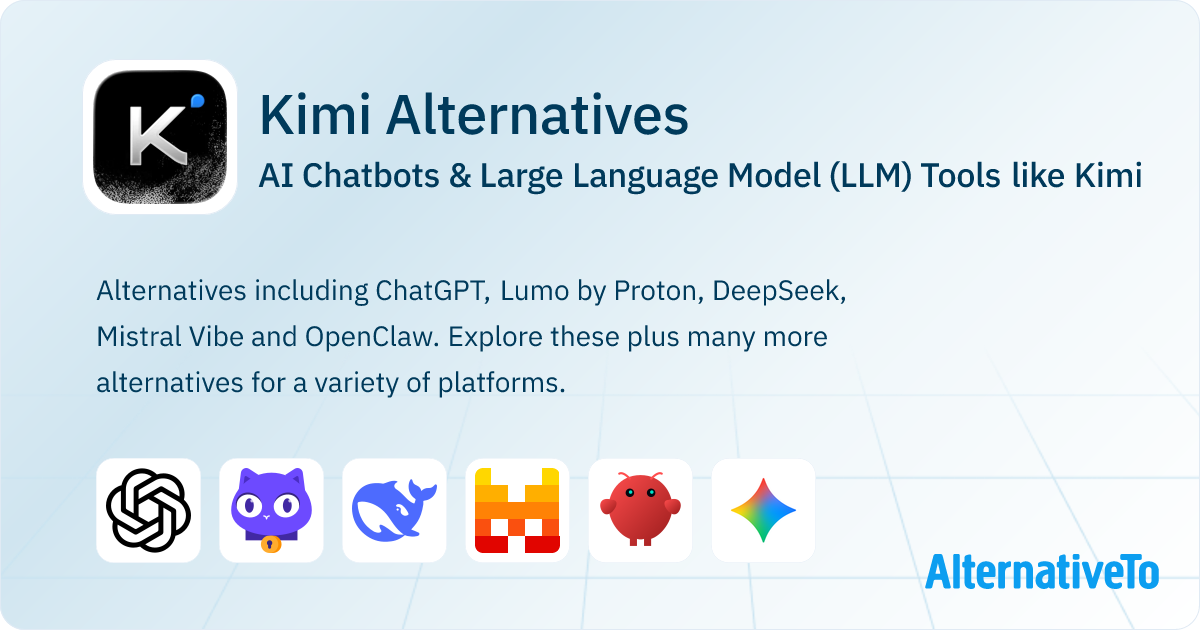 K

Kimi Alternatives

AI Chatbots & Large Language Model (LLM) Tools like Kimi

Alternatives including ChatGPT, Lumo by Proton, DeepSeek, Mistral Vibe and OpenClaw. Explore these plus many more alternatives for a variety of platforms.

AlternativeTo